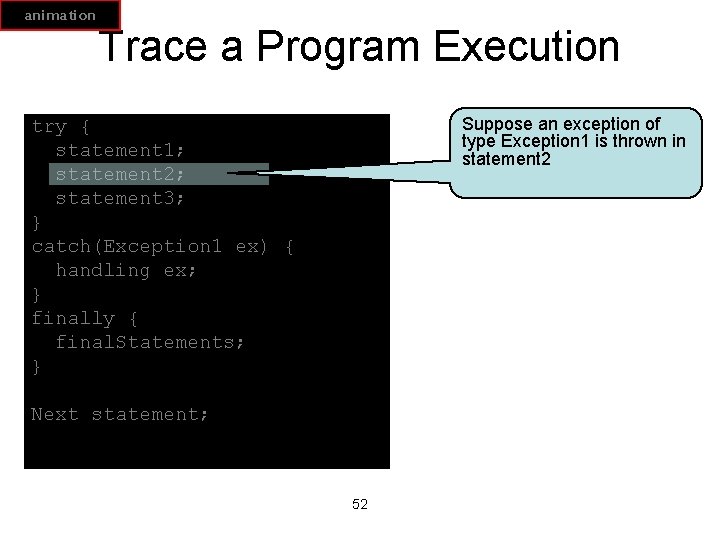 animation

Trace a Program Execution

try {
  statement1;
  statement2;
  statement3;
}
catch(Exception1 ex) {
  handling ex;
}
finally {
  finalStatements;
}

Next statement;

Suppose an exception of type Exception1 is thrown in statement2

52